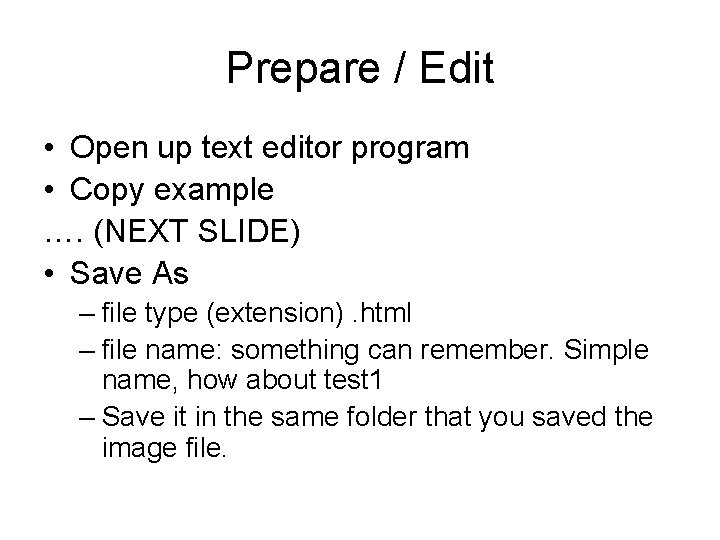 Prepare / Edit

• Open up text editor program
• Copy example
…. (NEXT SLIDE)
• Save As
– file type (extension) .html
– file name: something can remember. Simple name, how about test1
– Save it in the same folder that you saved the image file.